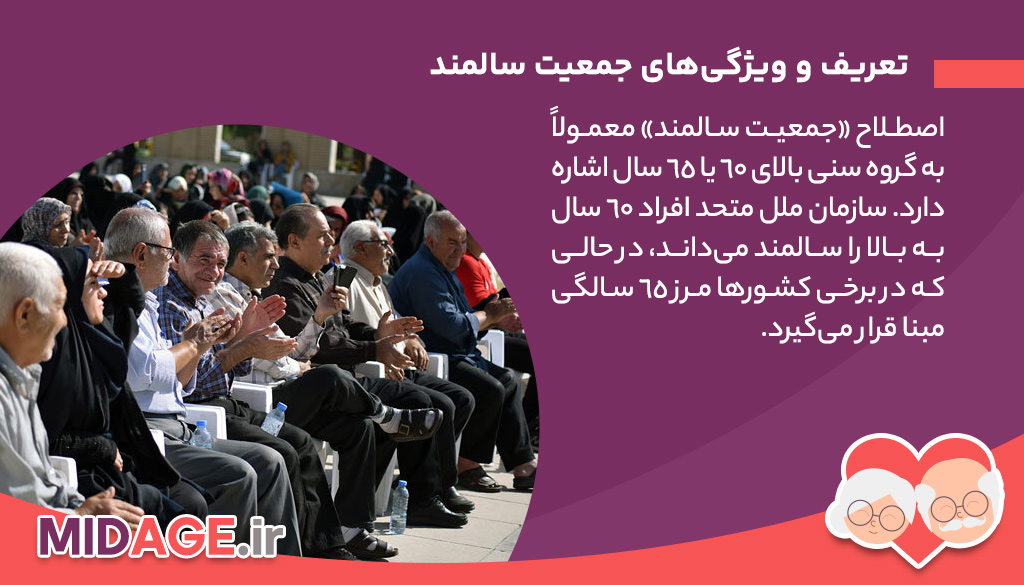 تعریف و ویژگی‌های جمعیت سالمند

اصطلاح «جمعیت سالمند» معمولاً به گروه سنی بالای ۶۰ یا ۶۵ سال اشاره دارد. سازمان ملل متحد افراد ۶۰ سال به بالا را سالمند می‌داند، در حالی که در برخی کشورها مرز ۶۵ سالگی مبنا قرار می‌گیرد.

MIDAGE.ir